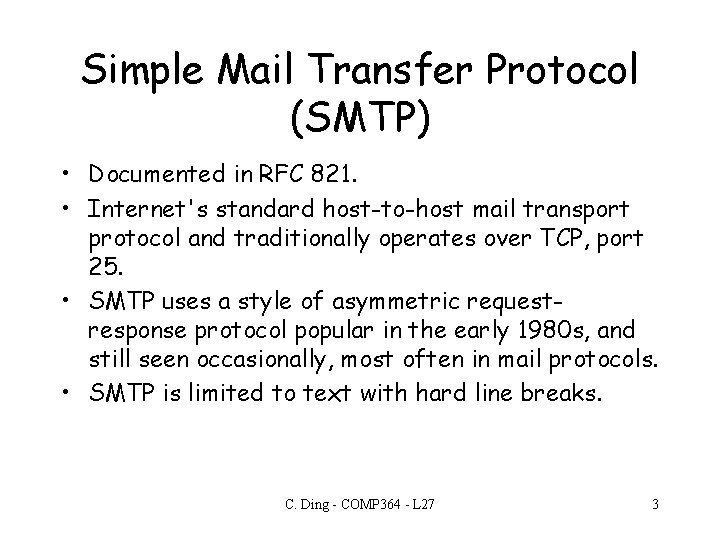 Simple Mail Transfer Protocol (SMTP)

• Documented in RFC 821.

• Internet's standard host-to-host mail transport protocol and traditionally operates over TCP, port 25.

• SMTP uses a style of asymmetric request-response protocol popular in the early 1980s, and still seen occasionally, most often in mail protocols.

• SMTP is limited to text with hard line breaks.

C. Ding - COMP364 - L27

3